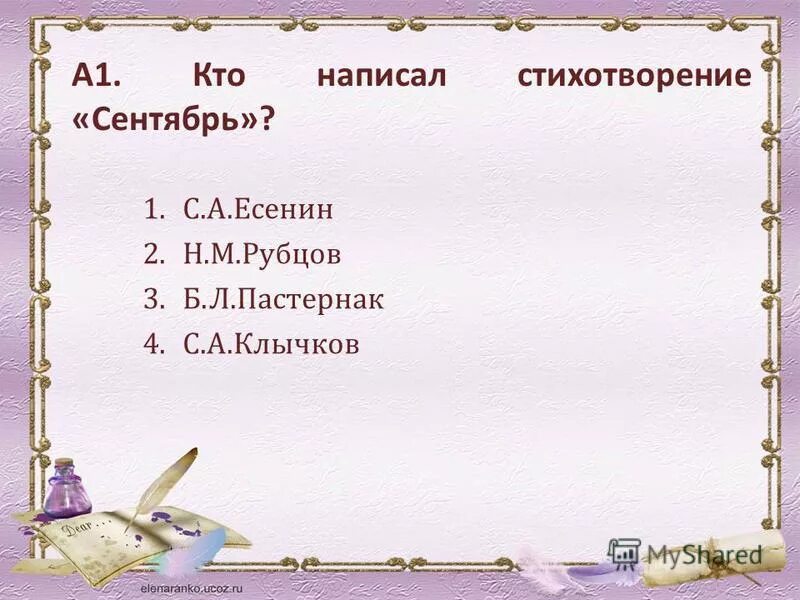 А1. Кто написал стихотворение «Сентябрь»?

1. С.А.Есенин
2. Н.М.Рубцов
3. Б.Л.Пастернак
4. С.А.Клычков

Dear...

elenaranko.ucoz.ru

MyShared